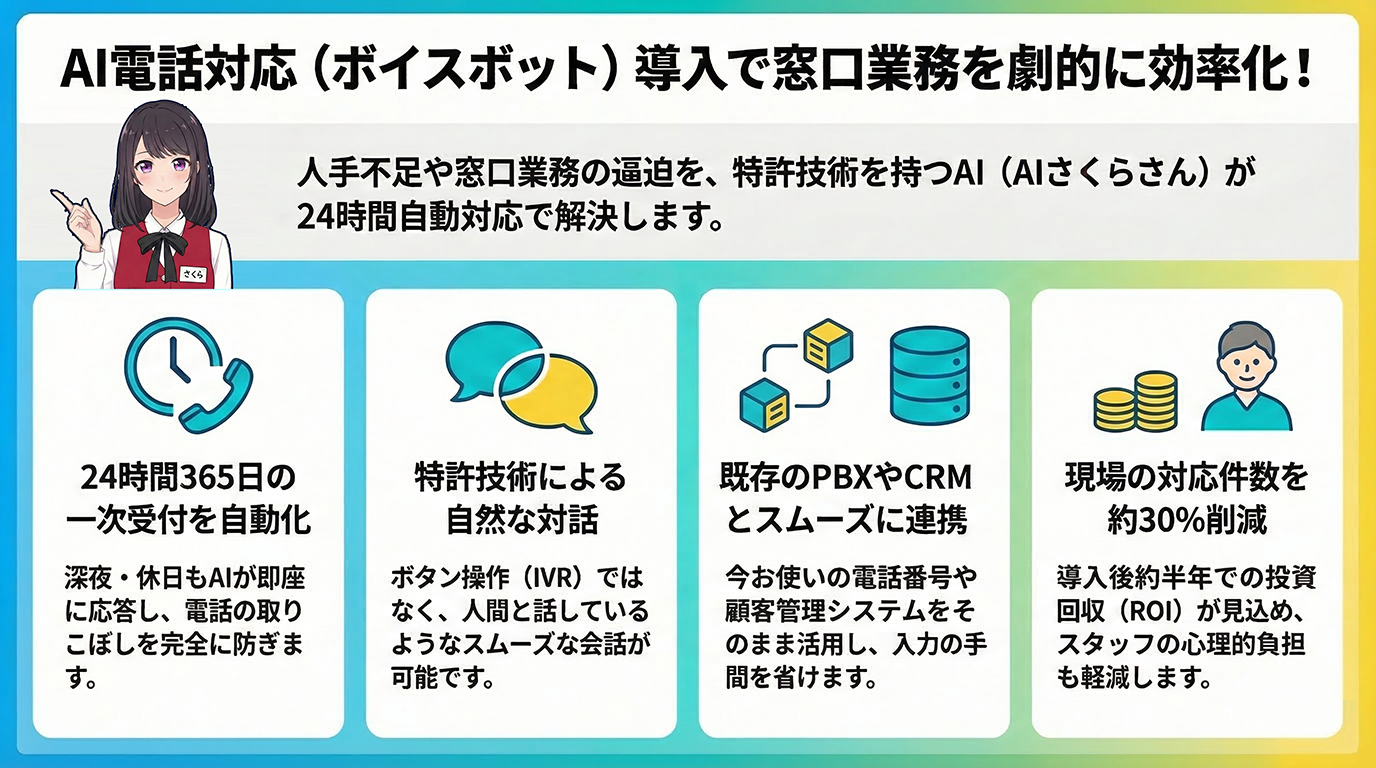 AI電話対応（ボイスボット）導入で窓口業務を劇的に効率化！

さくら

人手不足や窓口業務の逼迫を、特許技術を持つAI（AIさくらさん）が24時間自動対応で解決します。

24時間365日の一次受付を自動化

深夜・休日もAIが即座に応答し、電話の取りこぼしを完全に防ぎます。

特許技術による自然な対話

ボタン操作（IVR）ではなく、人間と話しているようなスムーズな会話が可能です。

既存のPBXやCRMとスムーズに連携

今お使いの電話番号や顧客管理システムをそのまま活用し、入力の手間を省けます。

現場の対応件数を約30%削減

導入後約半年での投資回収（ROI）が見込め、スタッフの心理的負担も軽減します。